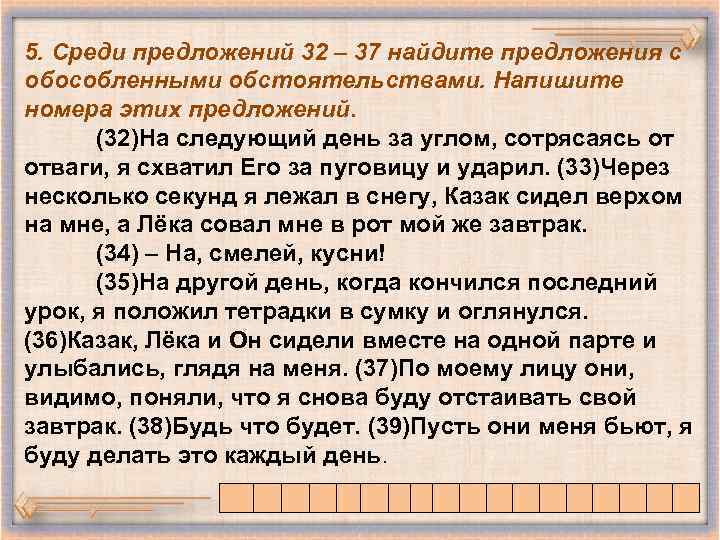 5. Среди предложений 32 – 37 найдите предложения с обособленными обстоятельствами. Напишите номера этих предложений.

(32)На следующий день за углом, сотрясаясь от отваги, я схватил Его за пуговицу и ударил. (33)Через несколько секунд я лежал в снегу, Казак сидел верхом на мне, а Лёка совал мне в рот мой же завтрак.

(34) – На, смелей, кусни!

(35)На другой день, когда кончился последний урок, я положил тетрадки в сумку и оглянулся. (36)Казак, Лёка и Он сидели вместе на одной парте и улыбались, глядя на меня. (37)По моему лицу они, видимо, поняли, что я снова буду отстаивать свой завтрак. (38)Будь что будет. (39)Пусть они меня бьют, я буду делать это каждый день.